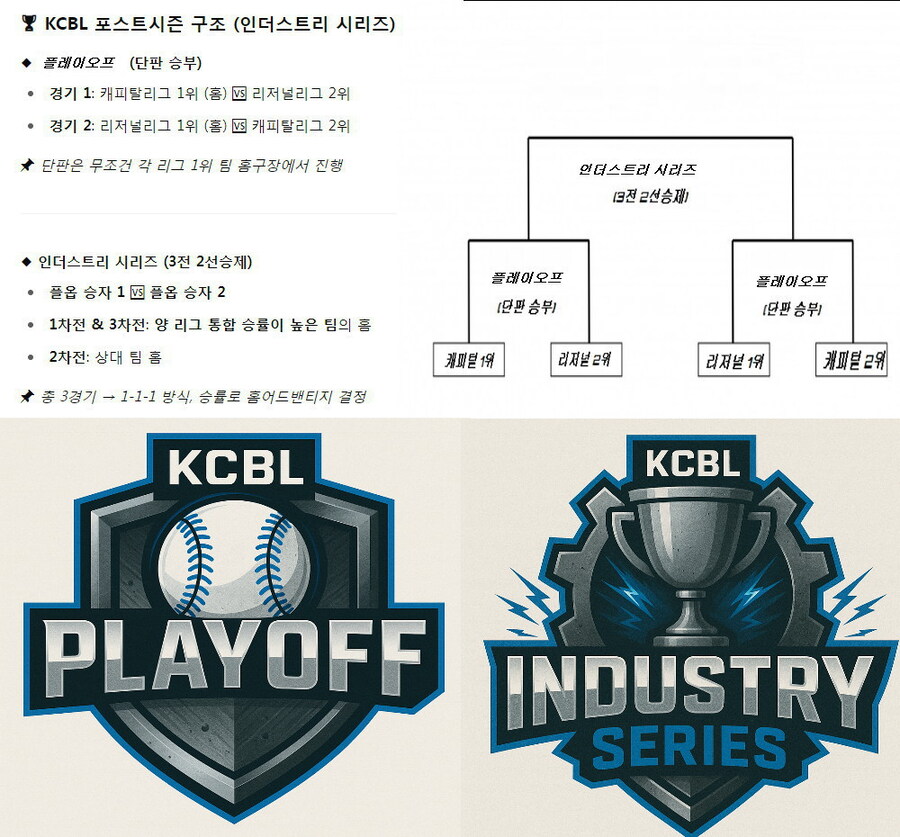 🏆 KCBL 포스트시즌 구조 (인더스트리 시리즈)

◆ 플레이오프 (단판 승부)

• 경기 1: 캐피탈리그 1위 (홈) 🆚 리저널리그 2위

• 경기 2: 리저널리그 1위 (홈) 🆚 캐피탈리그 2위

📌 단판은 무조건 각 리그 1위 팀 홈구장에서 진행

◆ 인더스트리 시리즈 (3전 2선승제)

• 플옵 승자 1 🆚 플옵 승자 2

• 1차전 & 3차전: 양 리그 통합 승률이 높은 팀의 홈

• 2차전: 상대 팀 홈

📌 총 3경기 → 1-1-1 방식, 승률로 홈어드밴티지 결정

인더스트리 시리즈
(3전 2선승제)

플레이오프
(단판 승부)

플레이오프
(단판 승부)

캐피털 1위

리저널 2위

리저널 1위

캐피털 2위

KCBL
PLAYOFF

KCBL
INDUSTRY
SERIES